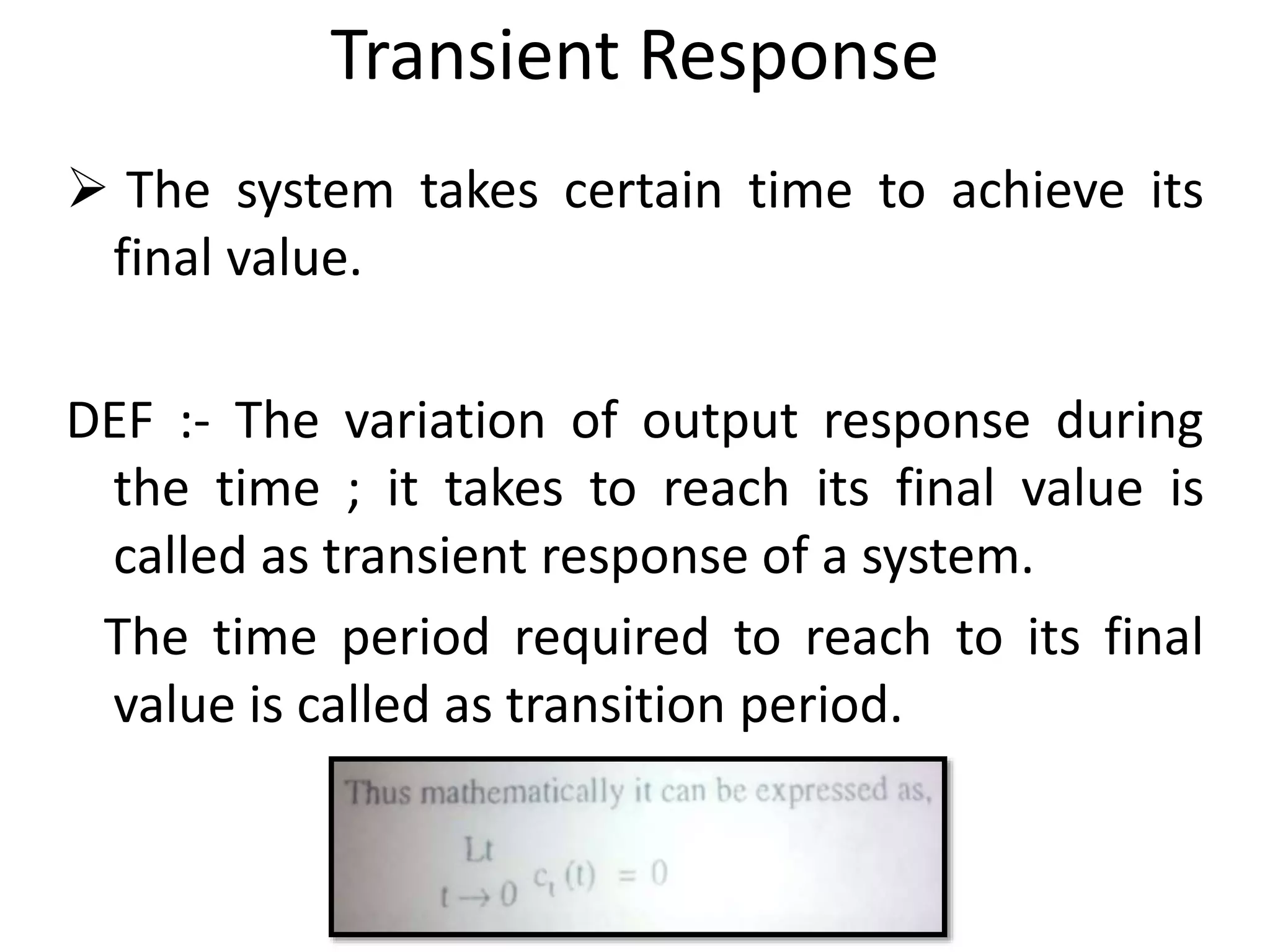 Transient Response

➢ The system takes certain time to achieve its final value.

DEF :- The variation of output response during the time ; it takes to reach its final value is called as transient response of a system.

The time period required to reach to its final value is called as transition period.

Thus mathematically it can be expressed as,

$\underset{t \to 0}{Lt} \; c_t(t) = 0$